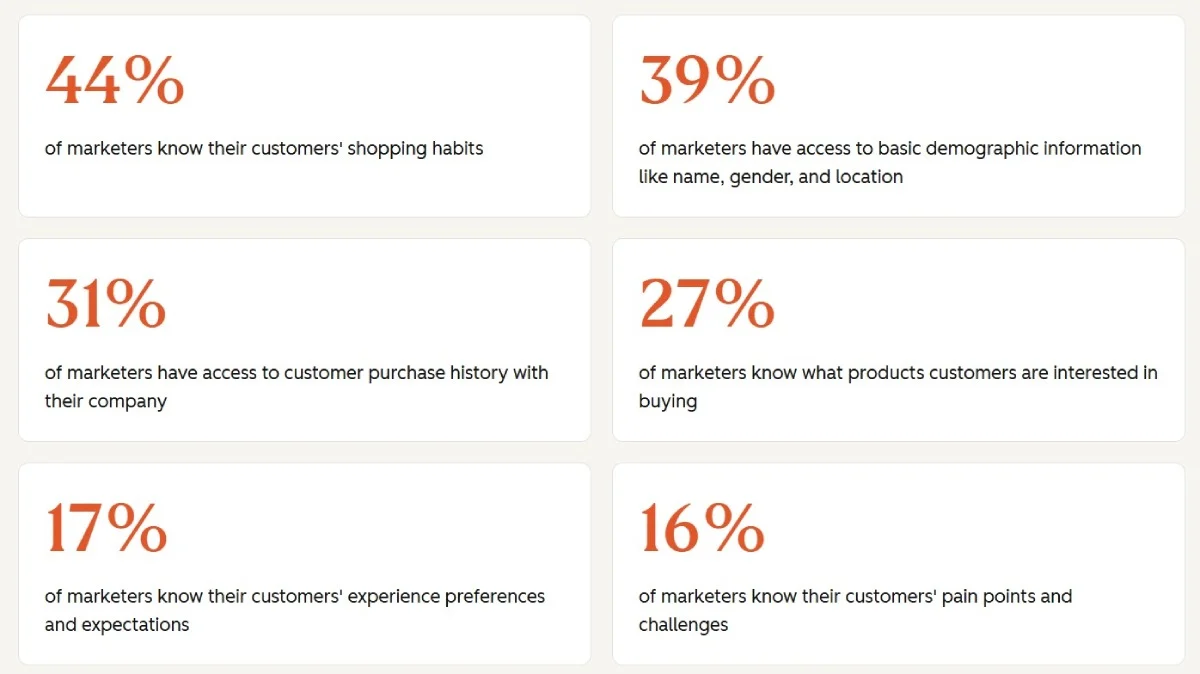 44%

of marketers know their customers' shopping habits

39%

of marketers have access to basic demographic information like name, gender, and location

31%

of marketers have access to customer purchase history with their company

27%

of marketers know what products customers are interested in buying

17%

of marketers know their customers' experience preferences and expectations

16%

of marketers know their customers' pain points and challenges